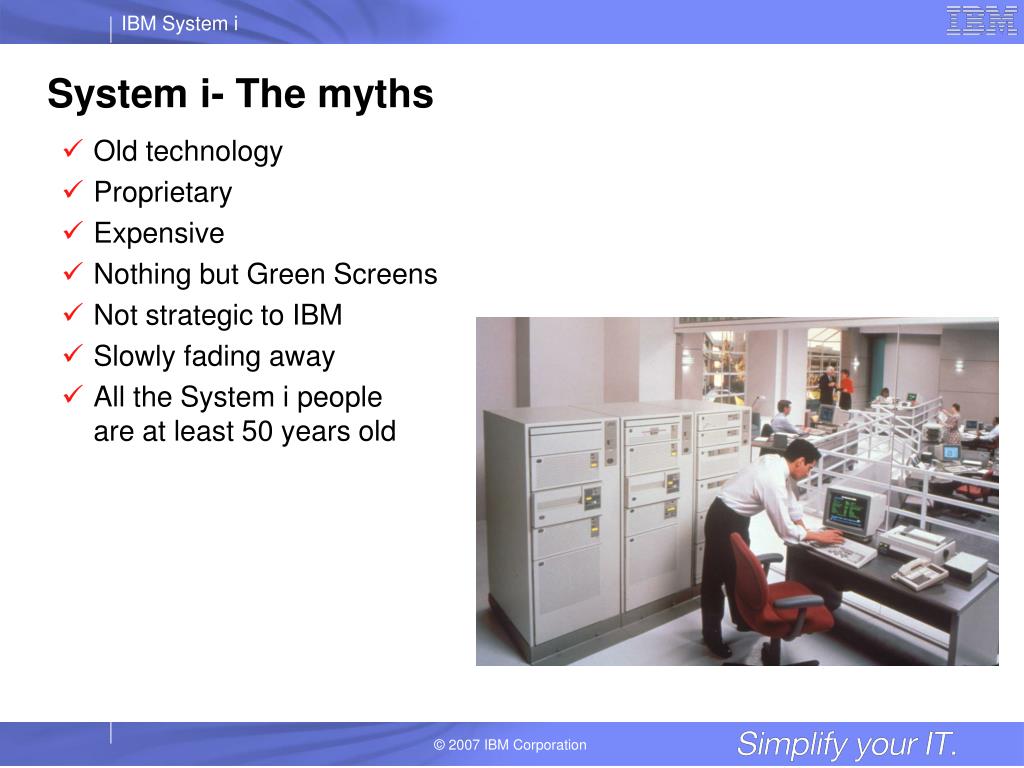 IBM System i

IBM

System i- The myths

✓ Old technology
✓ Proprietary
✓ Expensive
✓ Nothing but Green Screens
✓ Not strategic to IBM
✓ Slowly fading away
✓ All the System i people are at least 50 years old

© 2007 IBM Corporation

Simplify your IT.